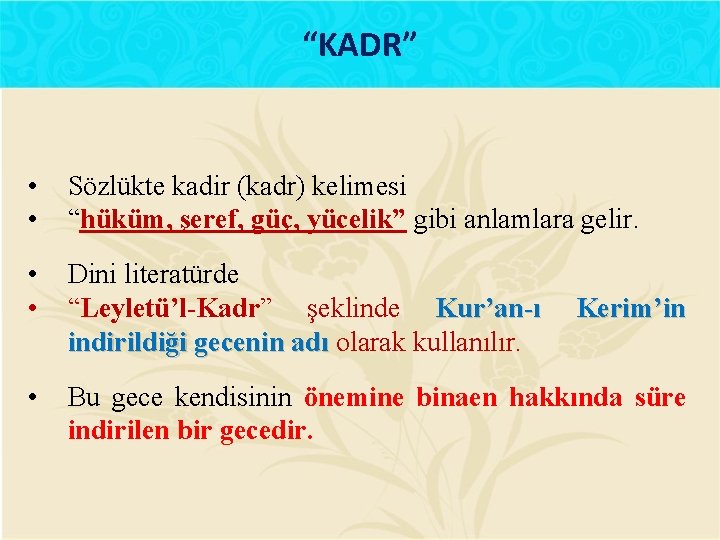 “KADR”

• Sözlükte kadir (kadr) kelimesi
• “hüküm, şeref, güç, yücelik” gibi anlamlara gelir.

• Dini literatürde
• “Leyletü’l-Kadr” şeklinde Kur’an-ı Kerim’in indirildiği gecenin adı olarak kullanılır.

• Bu gece kendisinin önemine binaen hakkında süre indirilen bir gecedir.